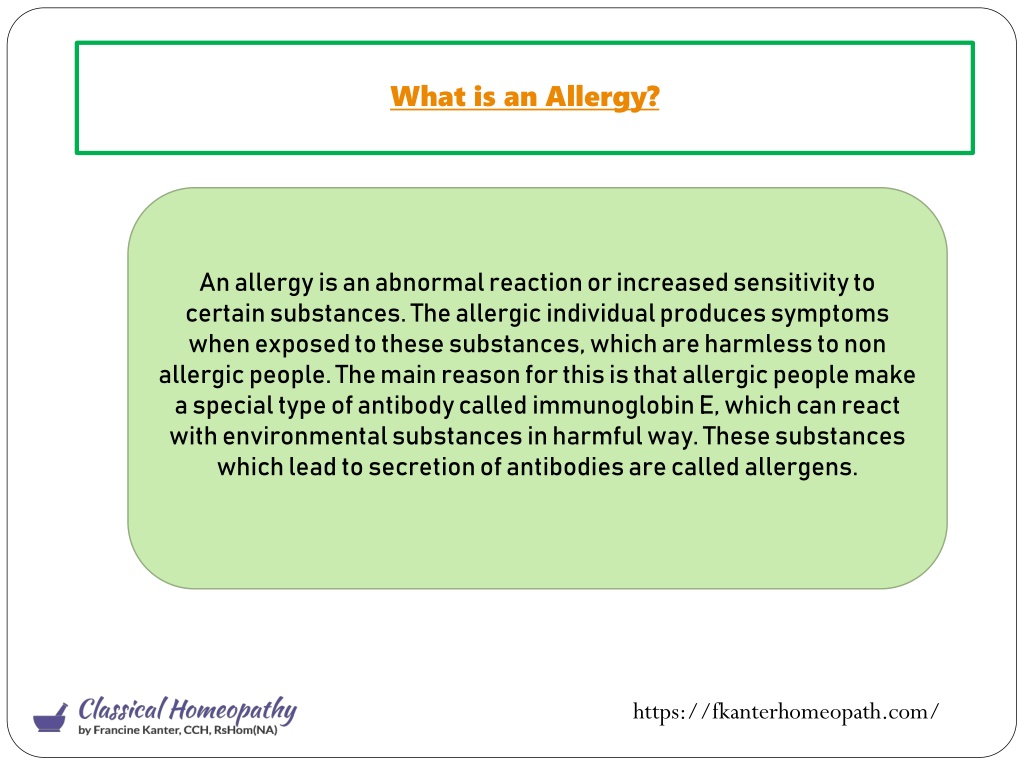 What is an Allergy?

An allergy is an abnormal reaction or increased sensitivity to certain substances. The allergic individual produces symptoms when exposed to these substances, which are harmless to non allergic people. The main reason for this is that allergic people make a special type of antibody called immunoglobin E, which can react with environmental substances in harmful way. These substances which lead to secretion of antibodies are called allergens.

Classical Homeopathy
by Francine Kanter, CCH, RsHom(NA)

https://fkanterhomeopath.com/